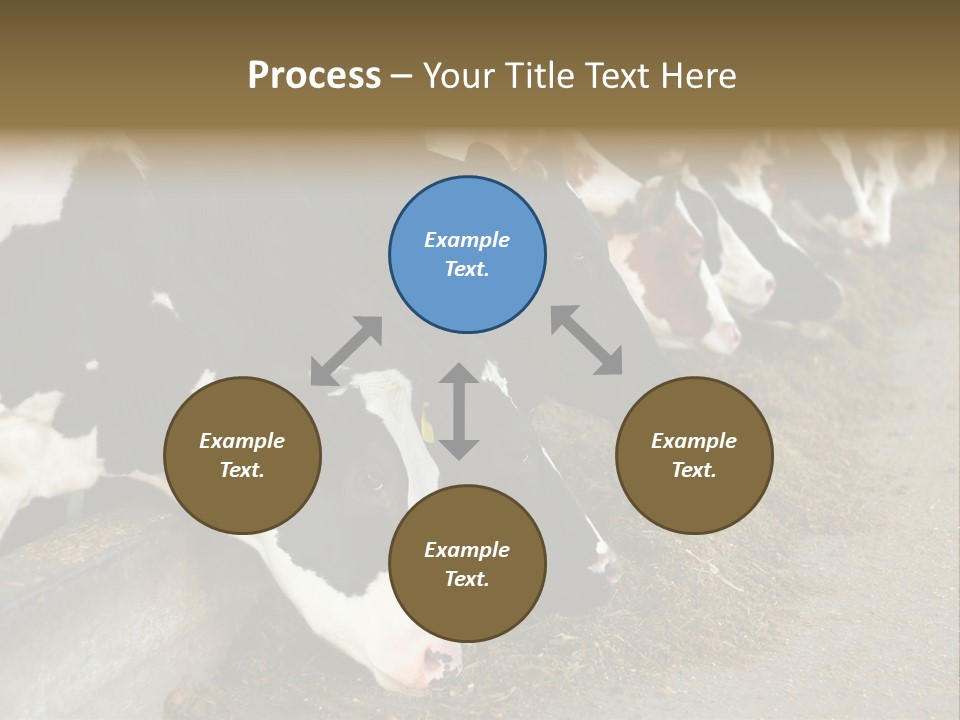 Process – Your Title Text Here

Example Text.

Example Text.

Example Text.

Example Text.